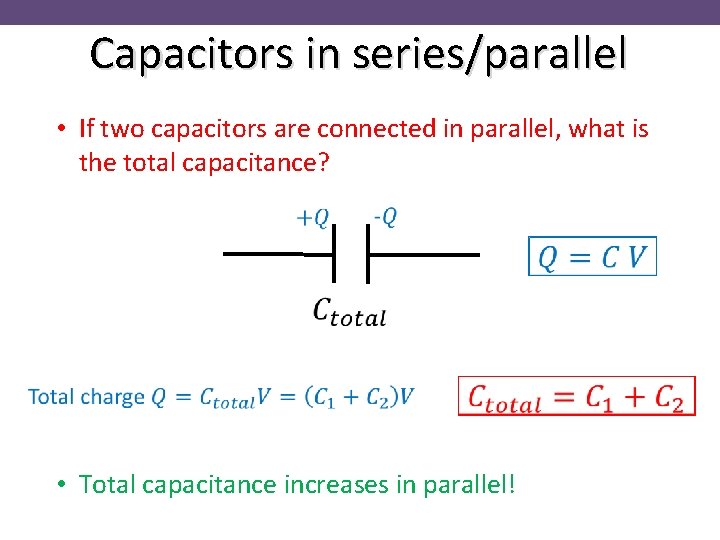 Capacitors in series/parallel

• If two capacitors are connected in parallel, what is the total capacitance?

$+Q$ $-Q$

$C_{total}$

$Q = C\,V$

Total charge $Q = C_{total}V = (C_1 + C_2)V$

$C_{total} = C_1 + C_2$

• Total capacitance increases in parallel!